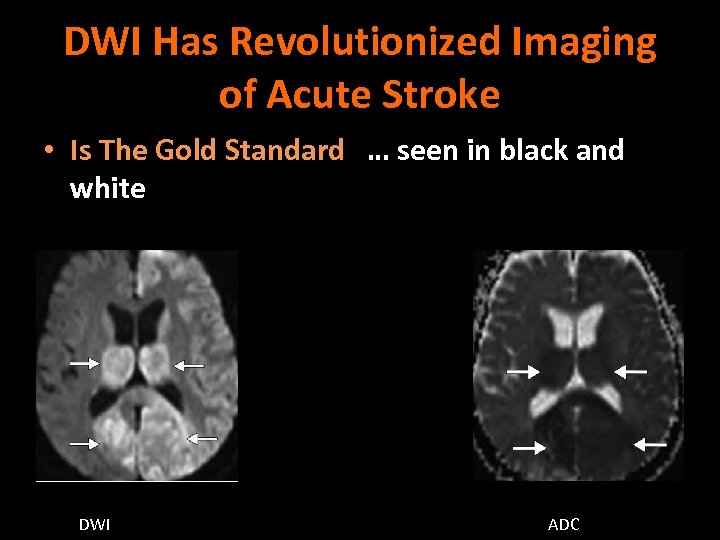 DWI Has Revolutionized Imaging of Acute Stroke

• Is The Gold Standard … seen in black and white

DWI

ADC